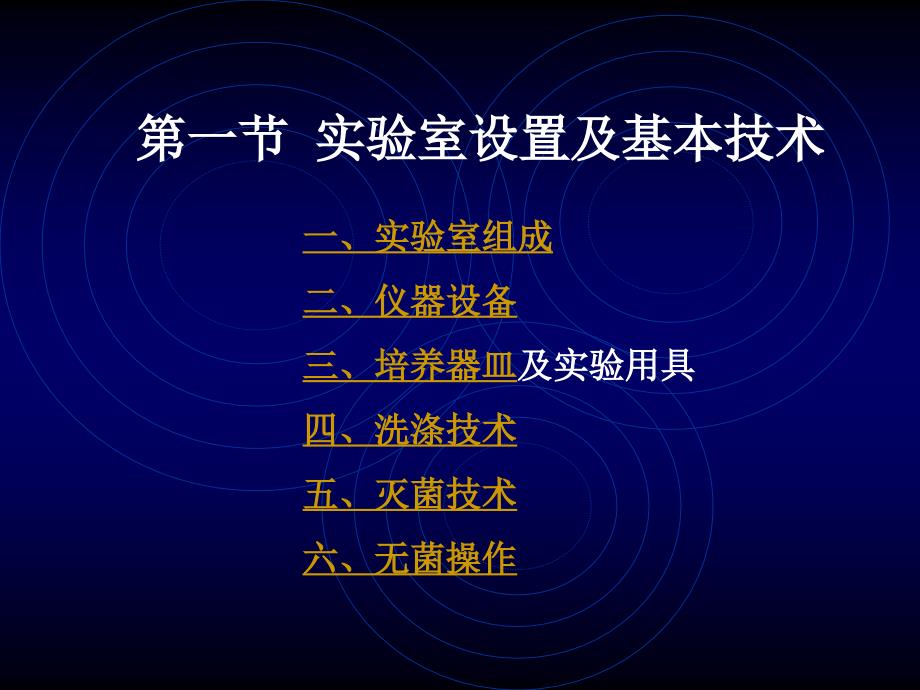 第一节 实验室设置及基本技术

一、实验室组成

二、仪器设备

三、培养器皿及实验用具

四、洗涤技术

五、灭菌技术

六、无菌操作